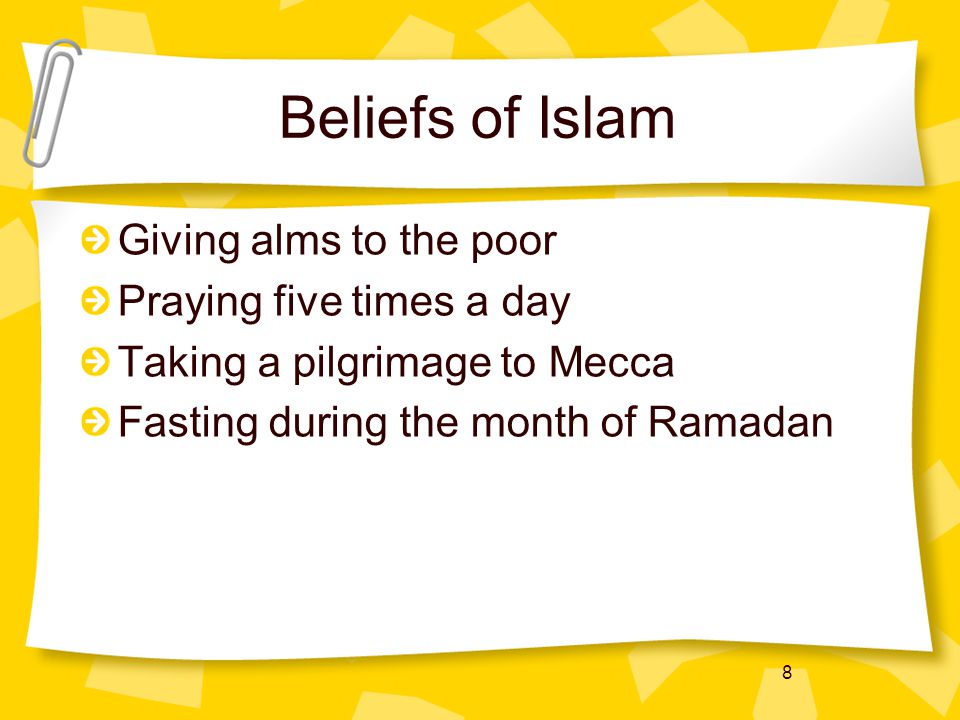 Beliefs of Islam

Giving alms to the poor
Praying five times a day
Taking a pilgrimage to Mecca
Fasting during the month of Ramadan

8